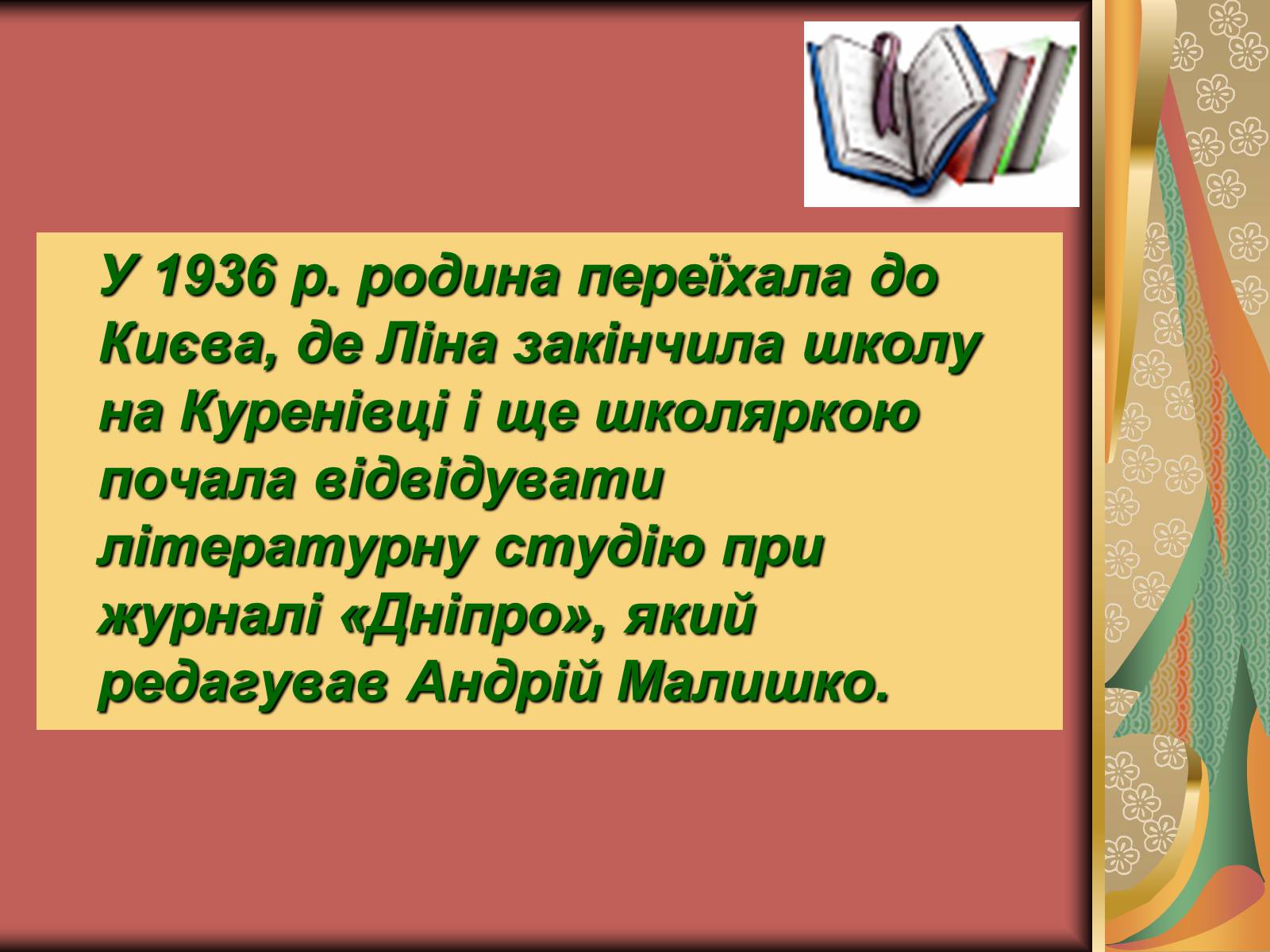 У 1936 р. родина переїхала до Києва, де Ліна закінчила школу на Куренівці і ще школяркою почала відвідувати літературну студію при журналі «Дніпро», який редагував Андрій Малишко.